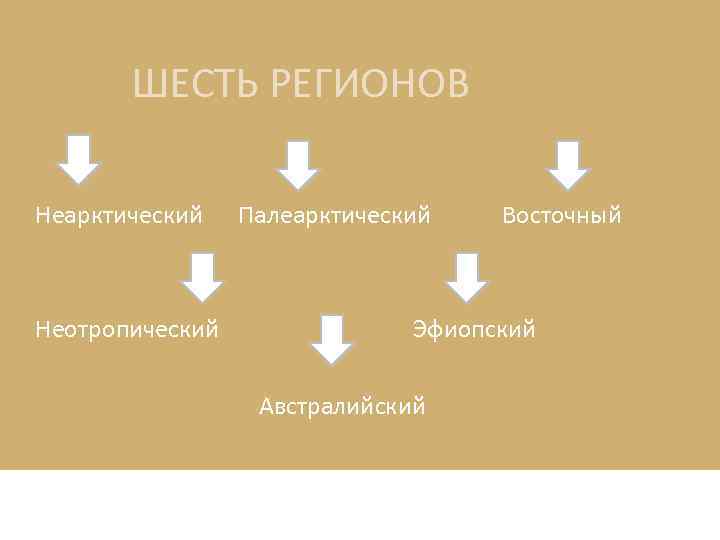 ШЕСТЬ РЕГИОНОВ

Неарктический Палеарктический Восточный

Неотропический Эфиопский

Австралийский